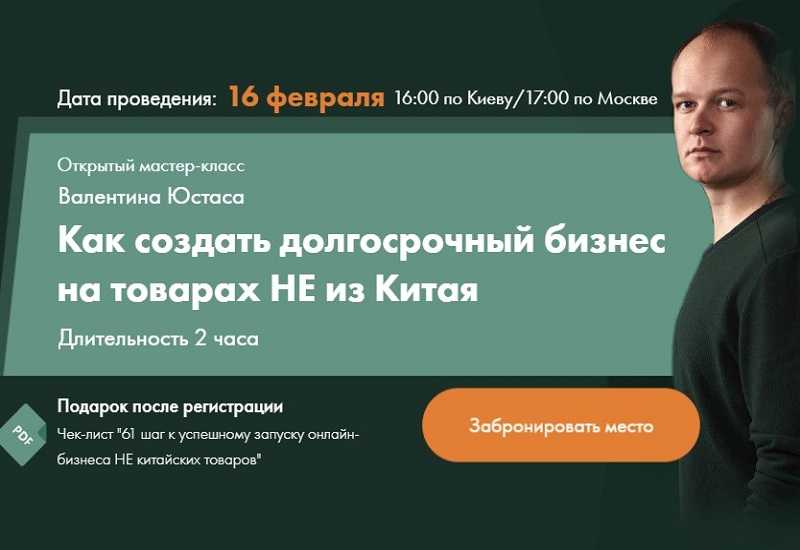 Дата проведения: 16 февраля 16:00 по Киеву/17:00 по Москве

Открытый мастер-класс
Валентина Юстаса

Как создать долгосрочный бизнес на товарах НЕ из Китая

Длительность 2 часа

PDF

Подарок после регистрации
Чек-лист "61 шаг к успешному запуску онлайн-бизнеса НЕ китайских товаров"

Забронировать место